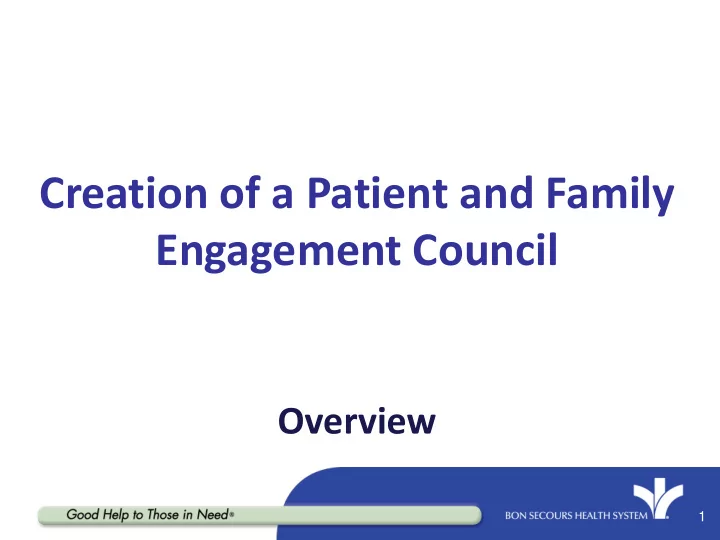 Creation of a Patient and Family Engagement Council

Overview

Good Help to Those in Need®

BON SECOURS HEALTH SYSTEM

1